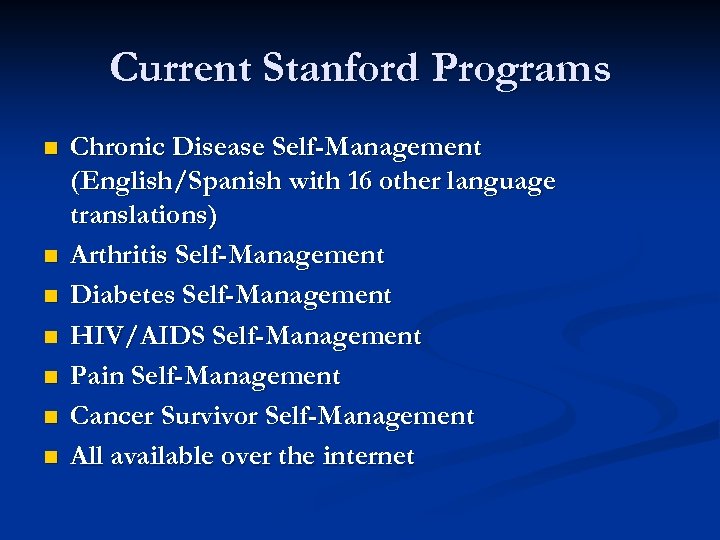 Current Stanford Programs

- Chronic Disease Self-Management (English/Spanish with 16 other language translations)
- Arthritis Self-Management
- Diabetes Self-Management
- HIV/AIDS Self-Management
- Pain Self-Management
- Cancer Survivor Self-Management
- All available over the internet